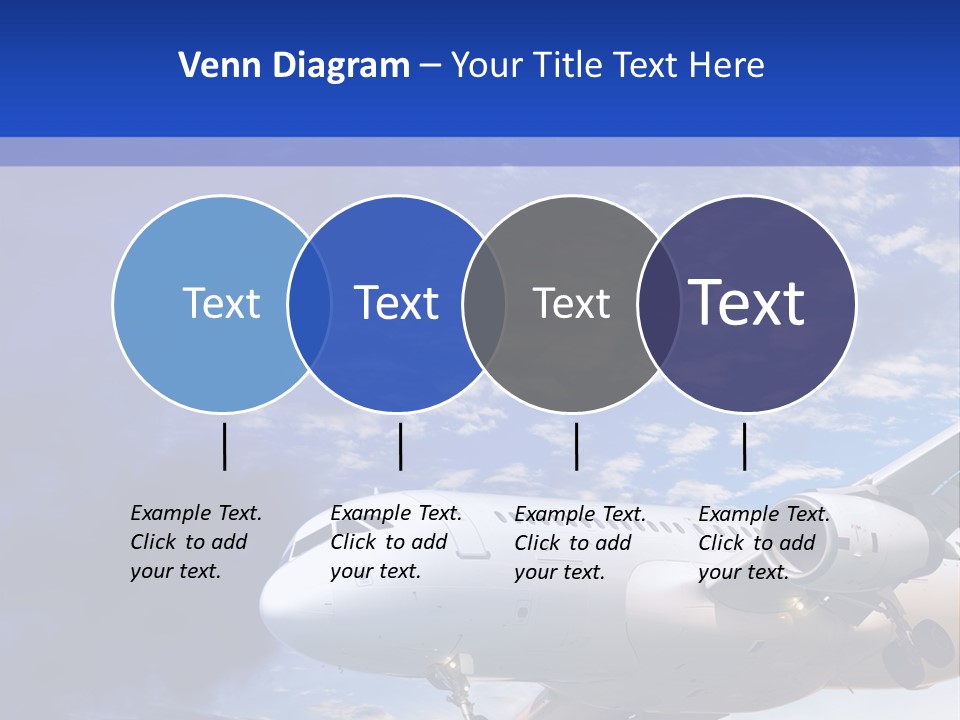 Venn Diagram – Your Title Text Here

Text

Text

Text

Text

Example Text. Click to add your text.

Example Text. Click to add your text.

Example Text. Click to add your text.

Example Text. Click to add your text.